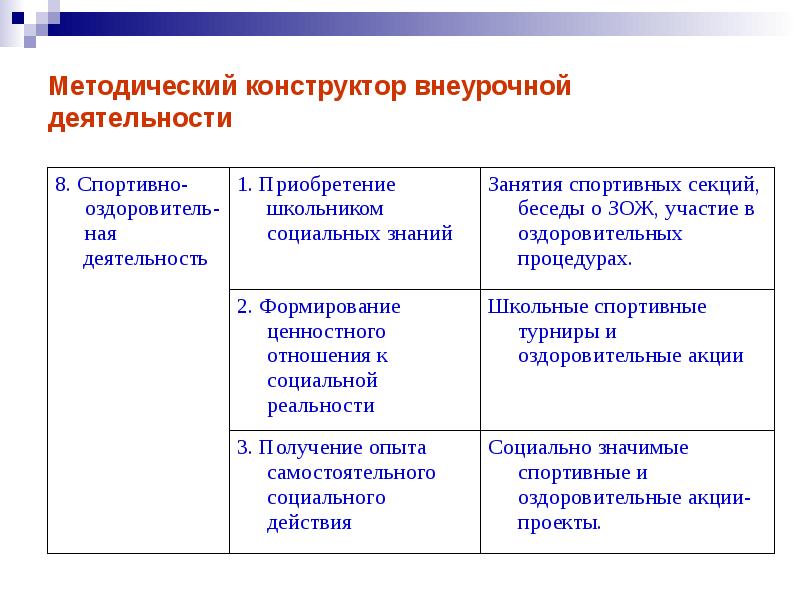 Методический конструктор внеурочной деятельности

| 8. Спортивно-оздоровительная деятельность | 1. Приобретение школьником социальных знаний | Занятия спортивных секций, беседы о ЗОЖ, участие в оздоровительных процедурах. |
|---|---|---|
| | 2. Формирование ценностного отношения к социальной реальности | Школьные спортивные турниры и оздоровительные акции |
| | 3. Получение опыта самостоятельного социального действия | Социально значимые спортивные и оздоровительные акции-проекты. |